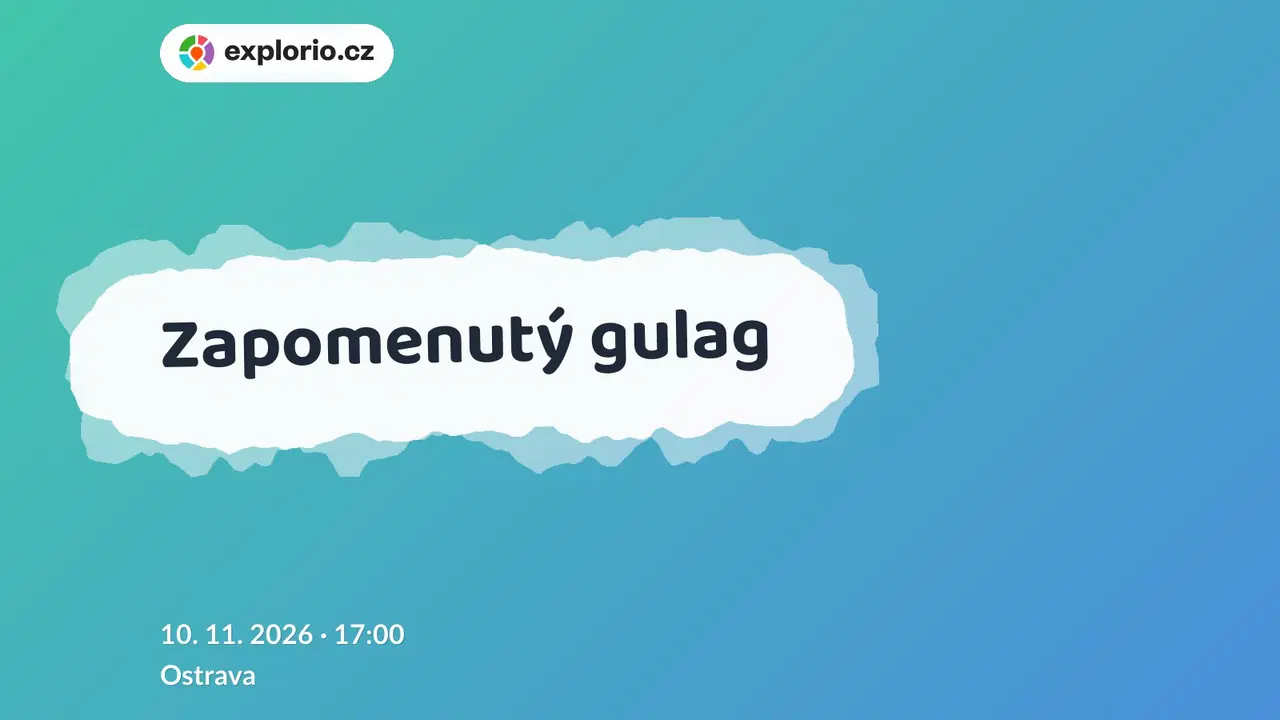 explorio.cz

Zapomenutý gulag

10. 11. 2026 · 17:00
Ostrava